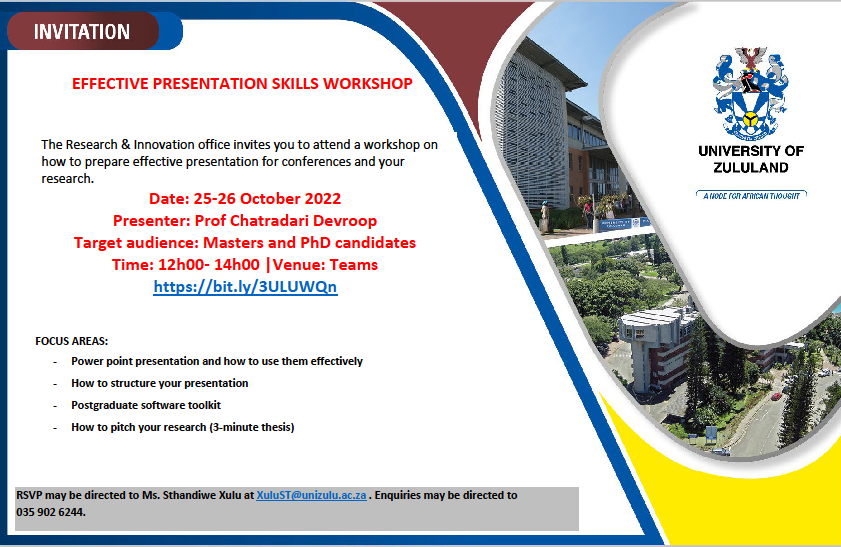 INVITATION

EFFECTIVE PRESENTATION SKILLS WORKSHOP

The Research & Innovation office invites you to attend a workshop on how to prepare effective presentation for conferences and your research.

Date: 25-26 October 2022
Presenter: Prof Chatradari Devroop
Target audience: Masters and PhD candidates
Time: 12h00- 14h00 |Venue: Teams
https://bit.ly/3ULUWQn

FOCUS AREAS:
- Power point presentation and how to use them effectively
- How to structure your presentation
- Postgraduate software toolkit
- How to pitch your research (3-minute thesis)

RSVP may be directed to Ms. Sthandiwe Xulu at XuluST@unizulu.ac.za . Enquiries may be directed to 035 902 6244.

UNIVERSITY OF ZULULAND

A NODE FOR AFRICAN THOUGHT